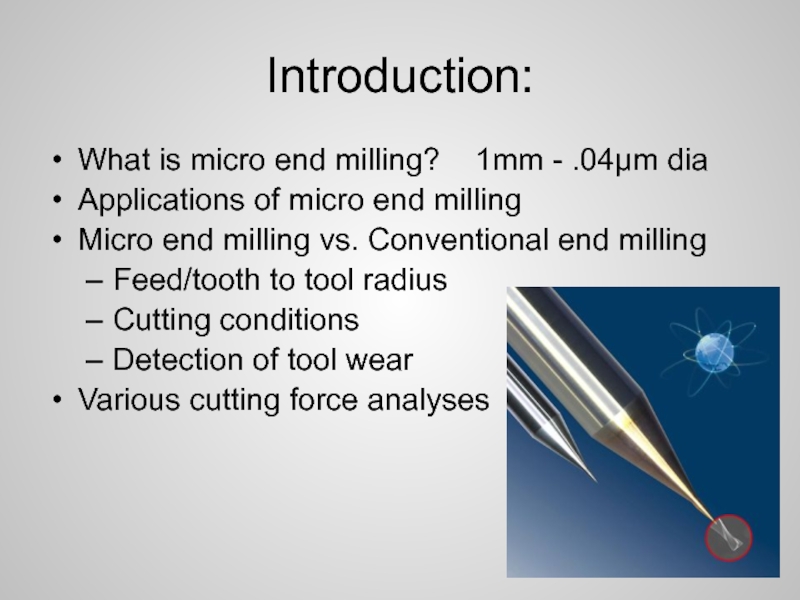 Introduction:

• What is micro end milling? 1mm - .04μm dia
• Applications of micro end milling
• Micro end milling vs. Conventional end milling
– Feed/tooth to tool radius
– Cutting conditions
– Detection of tool wear
• Various cutting force analyses